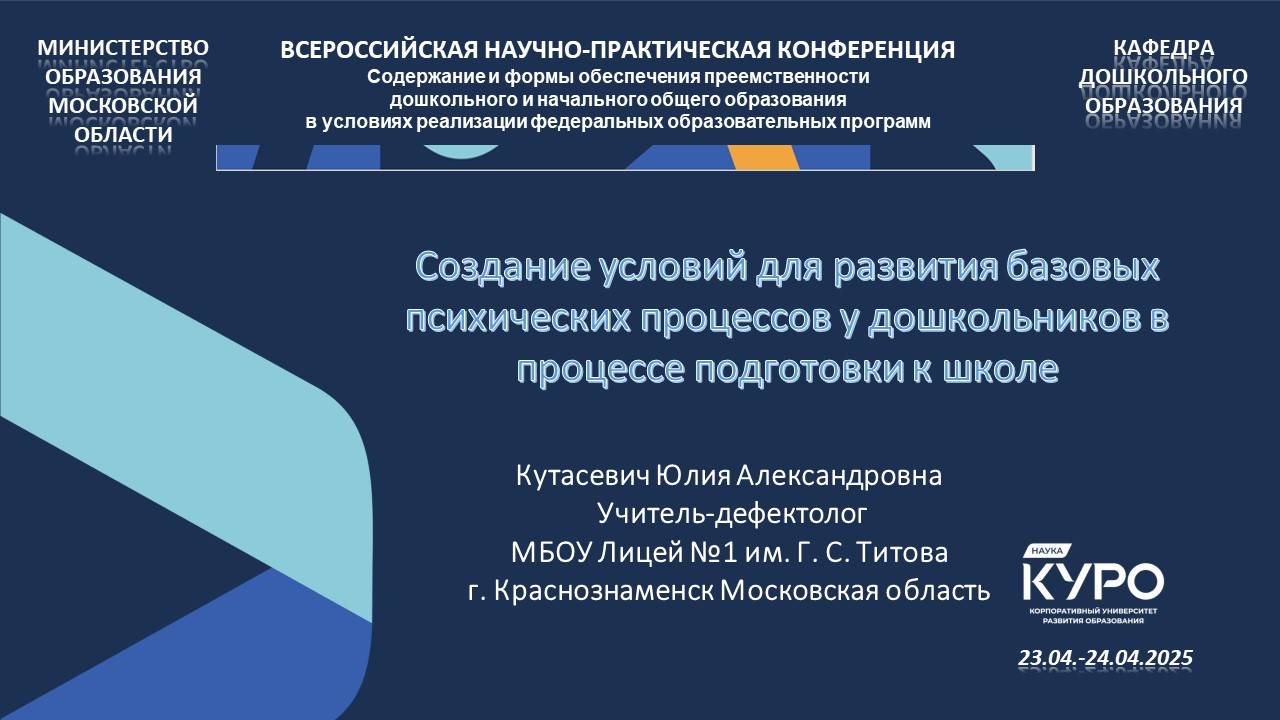 МИНИСТЕРСТВО ОБРАЗОВАНИЯ МОСКОВСКОЙ ОБЛАСТИ

ВСЕРОССИЙСКАЯ НАУЧНО-ПРАКТИЧЕСКАЯ КОНФЕРЕНЦИЯ
Содержание и формы обеспечения преемственности дошкольного и начального общего образования в условиях реализации федеральных образовательных программ

КАФЕДРА ДОШКОЛЬНОГО ОБРАЗОВАНИЯ

Создание условий для развития базовых психических процессов у дошкольников в процессе подготовки к школе

Кутасевич Юлия Александровна
Учитель-дефектолог
МБОУ Лицей №1 им. Г. С. Титова
г. Краснознаменск Московская область

НАУКА
КУРО
КОРПОРАТИВНЫЙ УНИВЕРСИТЕТ РАЗВИТИЯ ОБРАЗОВАНИЯ

23.04.-24.04.2025